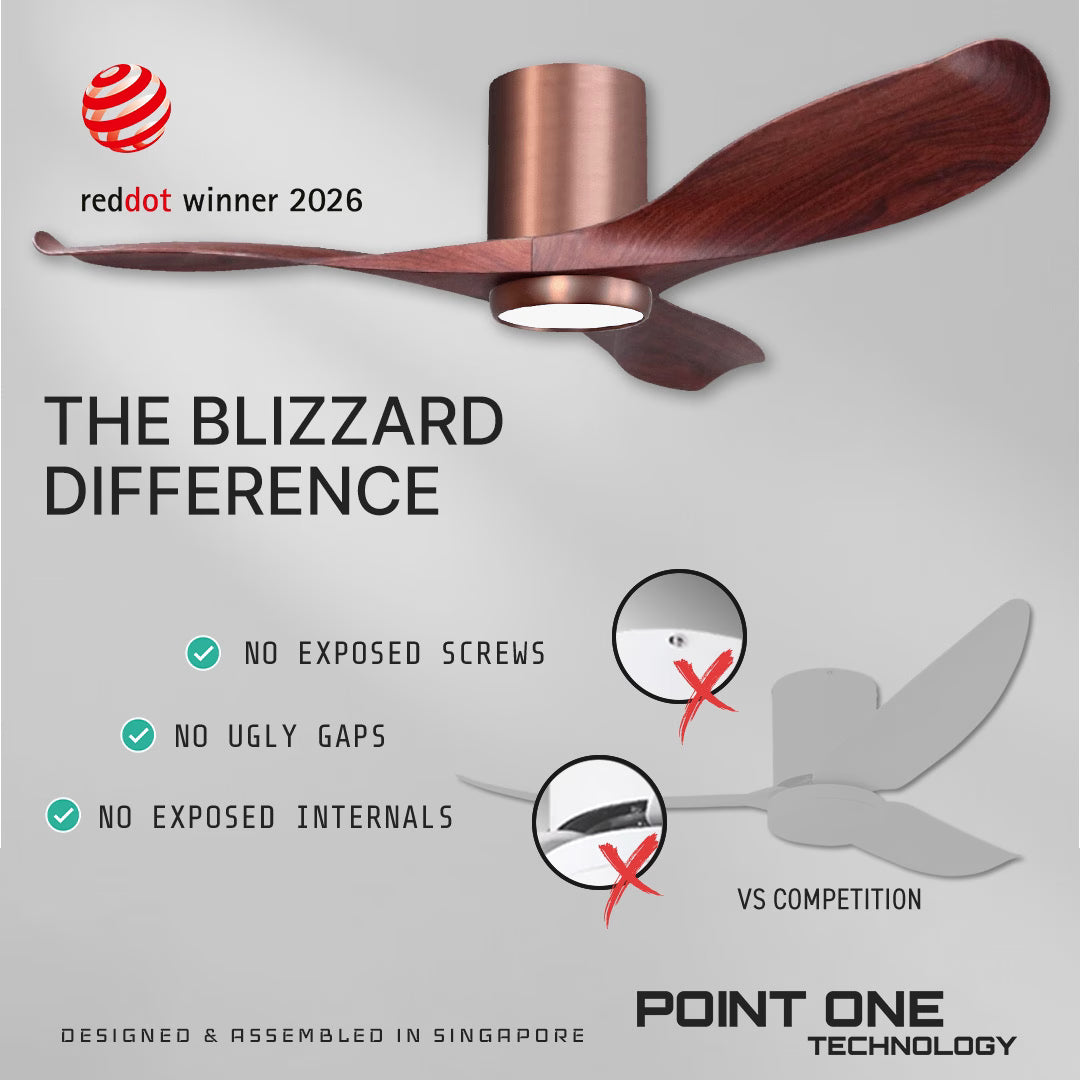 reddot winner 2026

THE BLIZZARD DIFFERENCE

NO EXPOSED SCREWS

NO UGLY GAPS

NO EXPOSED INTERNALS

VS COMPETITION

DESIGNED & ASSEMBLED IN SINGAPORE

POINT ONE TECHNOLOGY